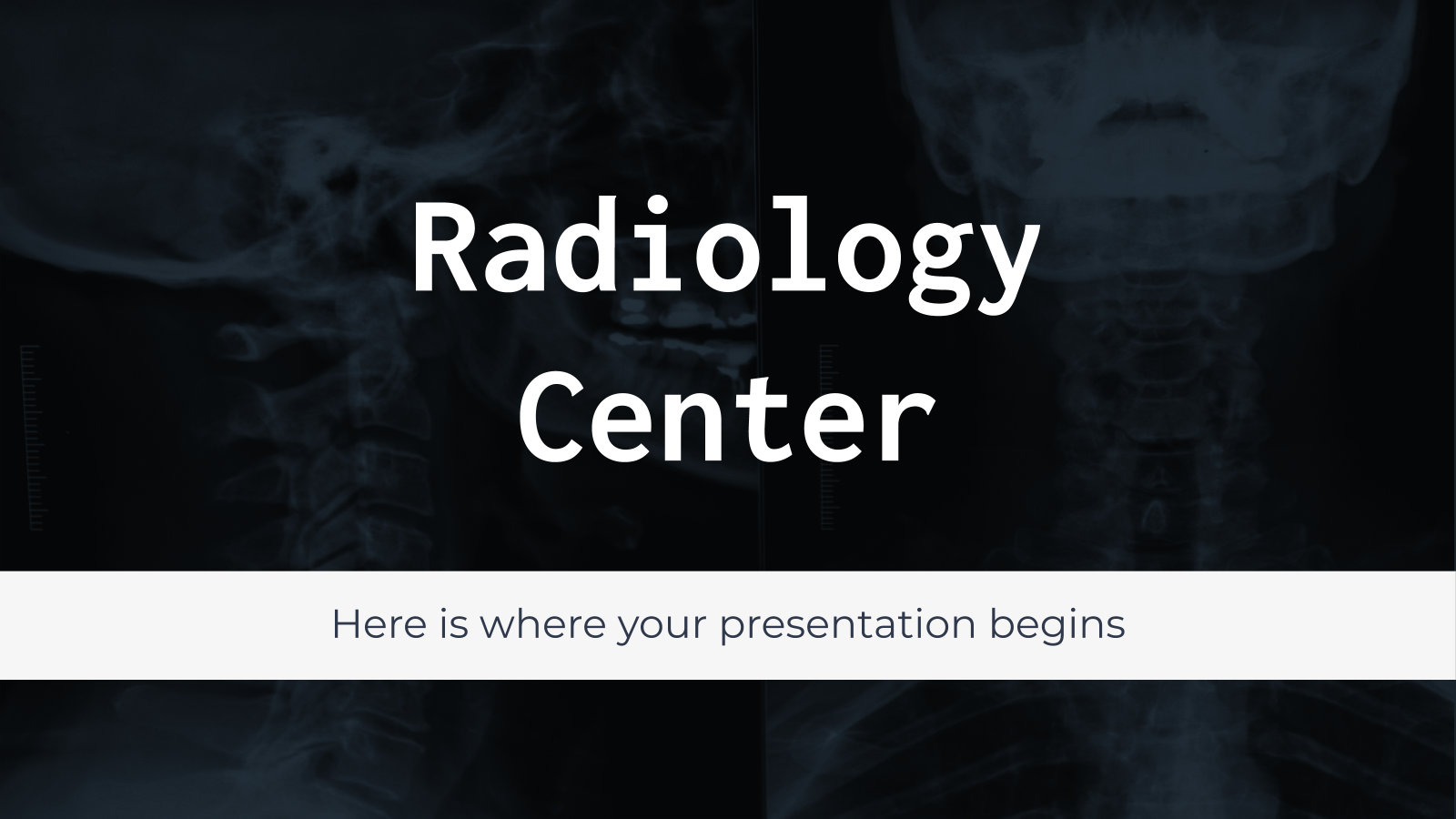 Radiology Center

Here is where your presentation begins